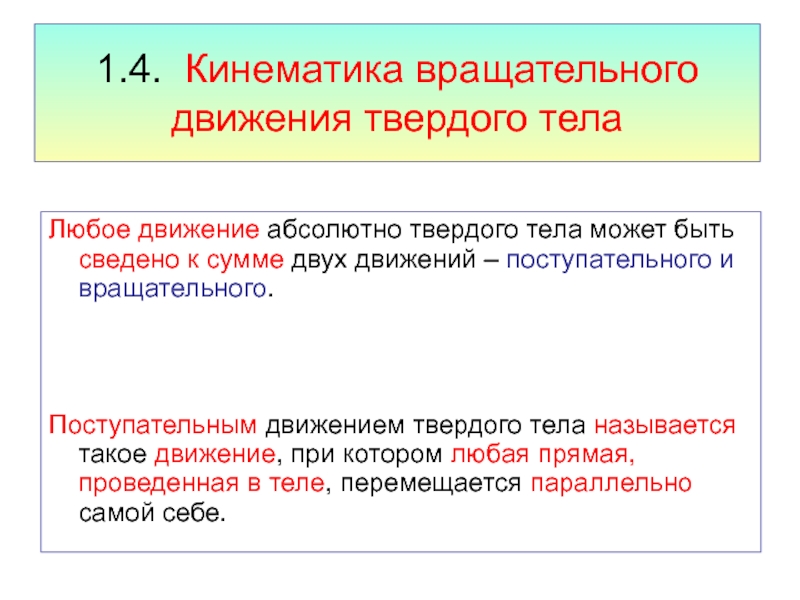 1.4. Кинематика вращательного движения твердого тела

Любое движение абсолютно твердого тела может быть сведено к сумме двух движений – поступательного и вращательного.

Поступательным движением твердого тела называется такое движение, при котором любая прямая, проведенная в теле, перемещается параллельно самой себе.